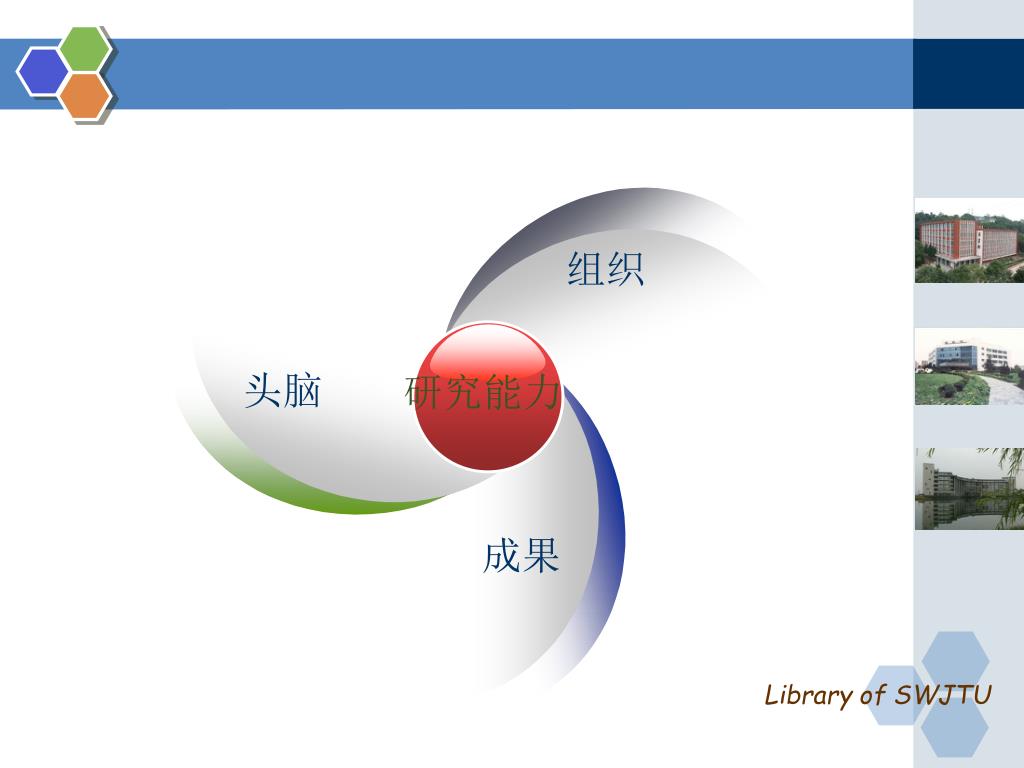 组织

头脑

研究能力

成果

Library of SWJTU